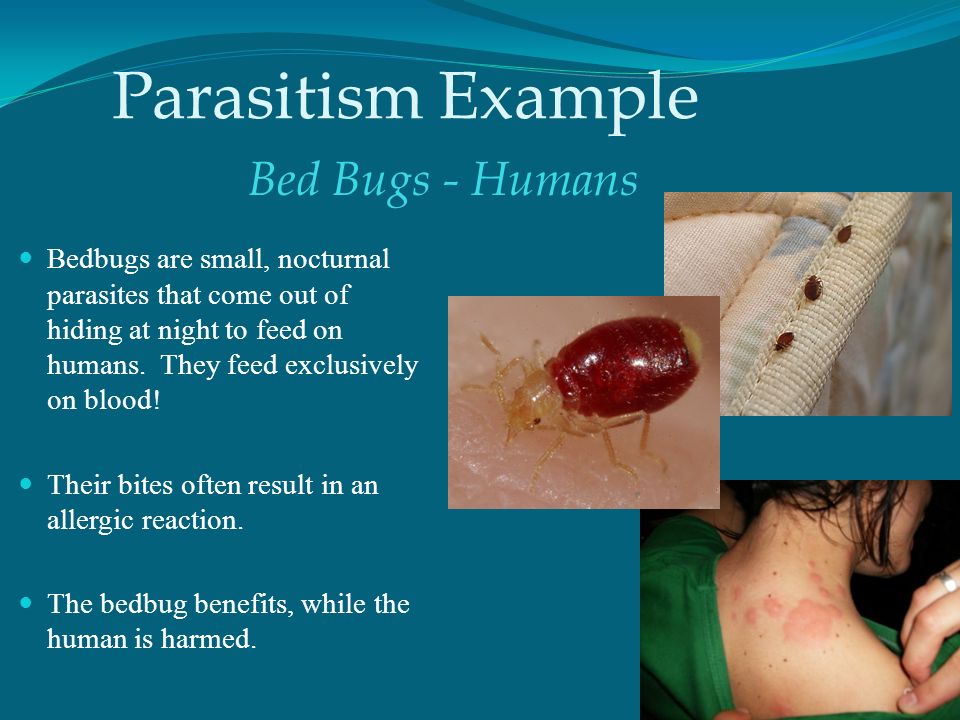 Parasitism Example

Bed Bugs - Humans

- Bedbugs are small, nocturnal parasites that come out of hiding at night to feed on humans. They feed exclusively on blood!

- Their bites often result in an allergic reaction.

- The bedbug benefits, while the human is harmed.